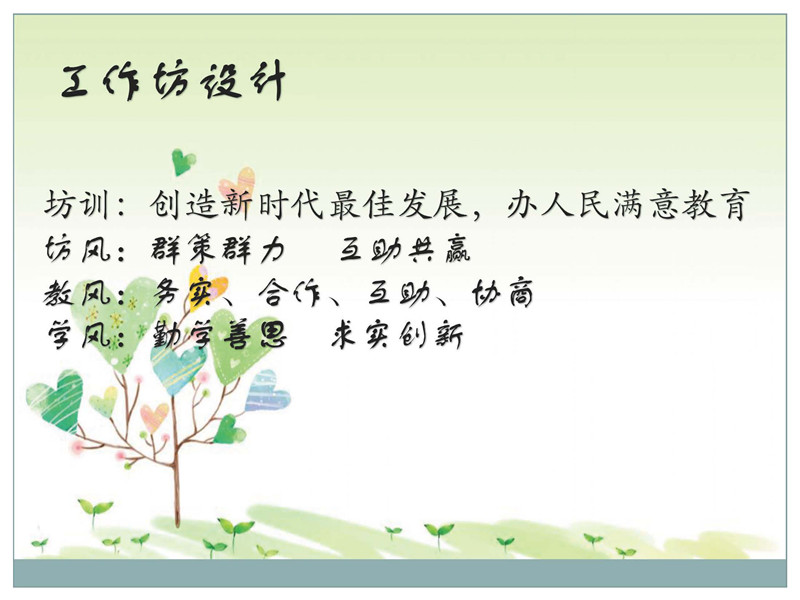 工作坊设计

坊训：创造新时代最佳发展，办人民满意教育
坊风：群策群力　互助共赢
教风：务实、合作、互助、协商
学风：勤学善思　求实创新